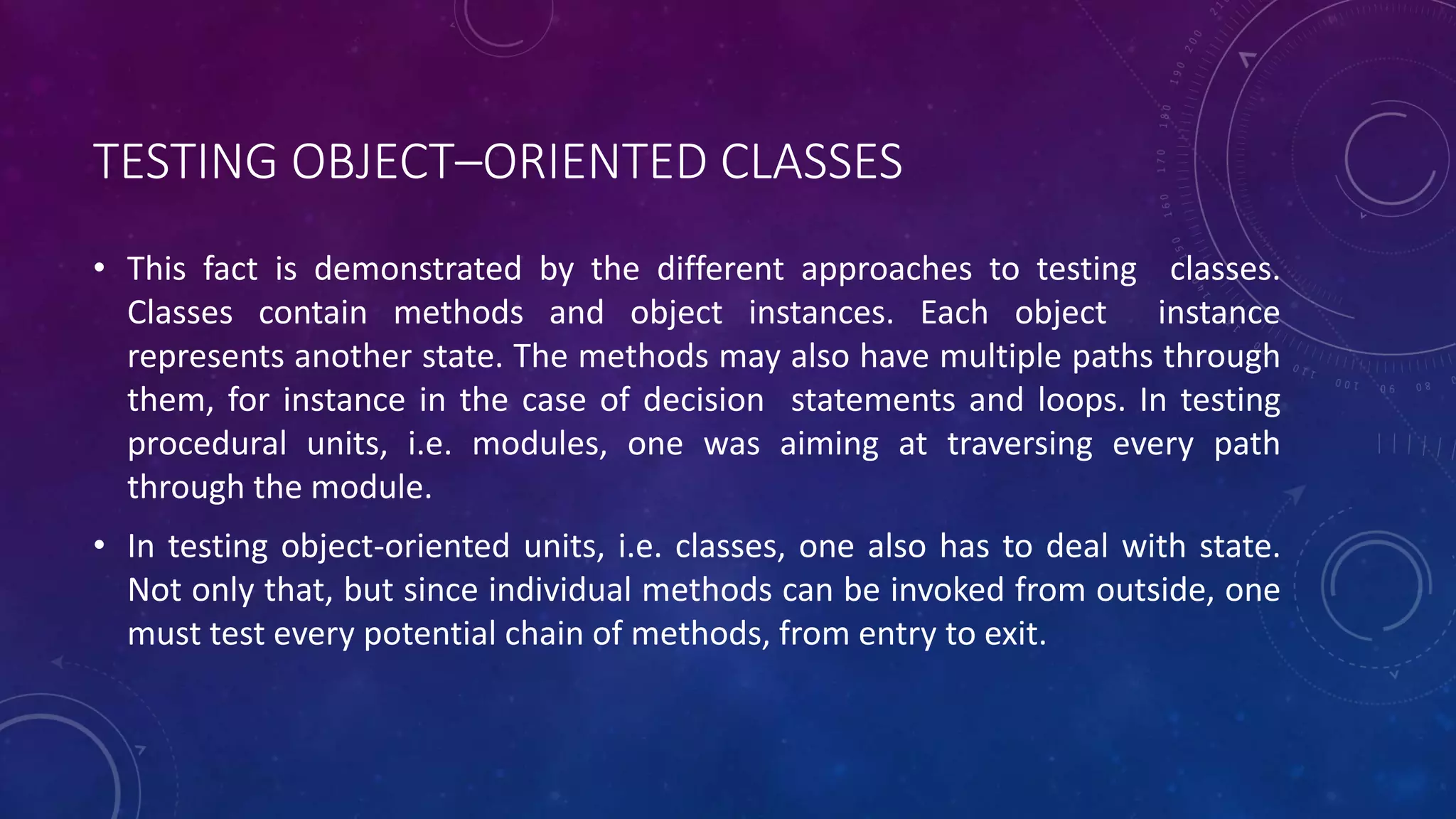 TESTING OBJECT–ORIENTED CLASSES

• This fact is demonstrated by the different approaches to testing classes. Classes contain methods and object instances. Each object instance represents another state. The methods may also have multiple paths through them, for instance in the case of decision statements and loops. In testing procedural units, i.e. modules, one was aiming at traversing every path through the module.

• In testing object-oriented units, i.e. classes, one also has to deal with state. Not only that, but since individual methods can be invoked from outside, one must test every potential chain of methods, from entry to exit.